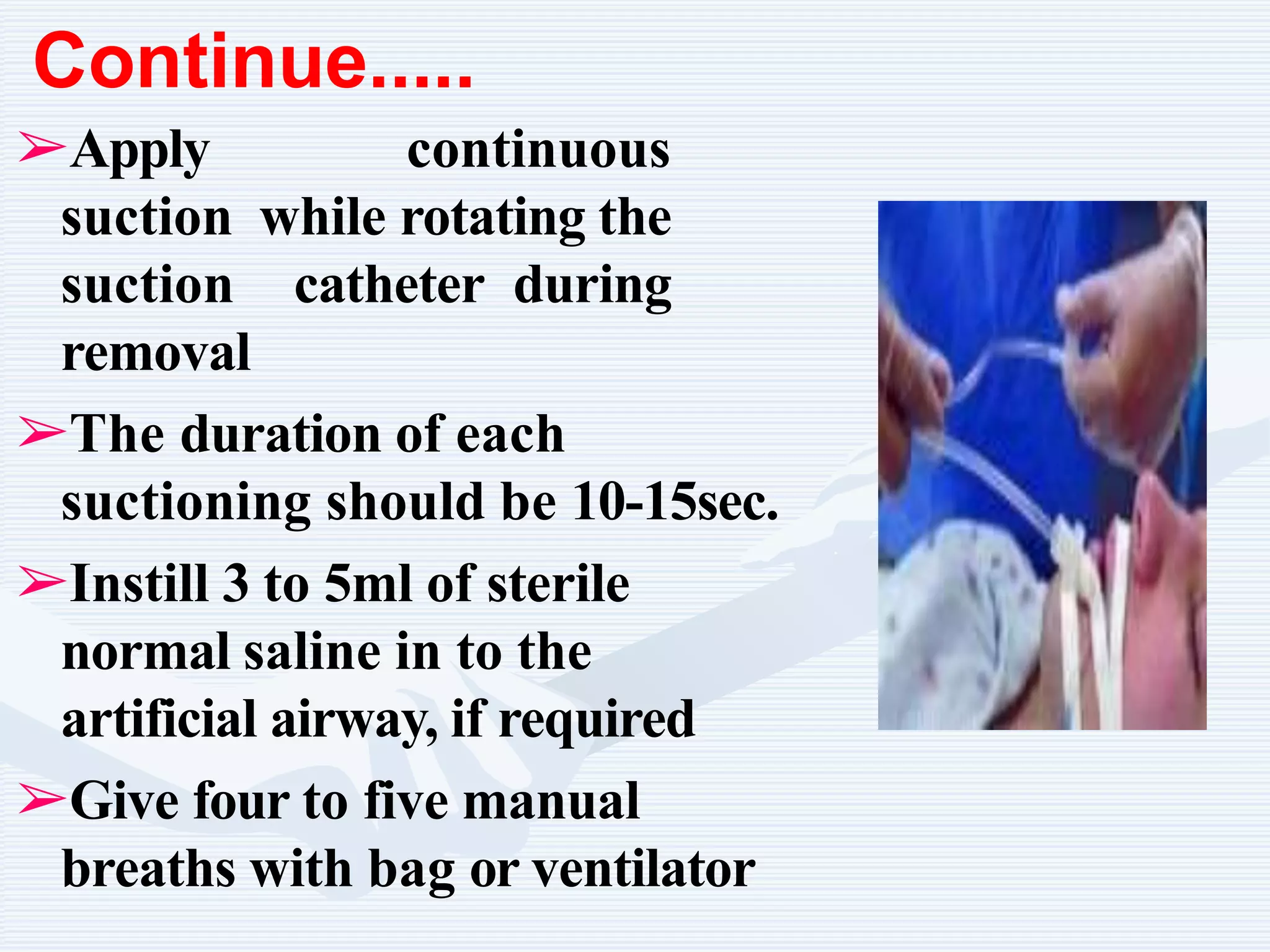 Continue.....

➢Apply continuous suction while rotating the suction catheter during removal

➢The duration of each suctioning should be 10-15sec.

➢Instill 3 to 5ml of sterile normal saline in to the artificial airway, if required

➢Give four to five manual breaths with bag or ventilator